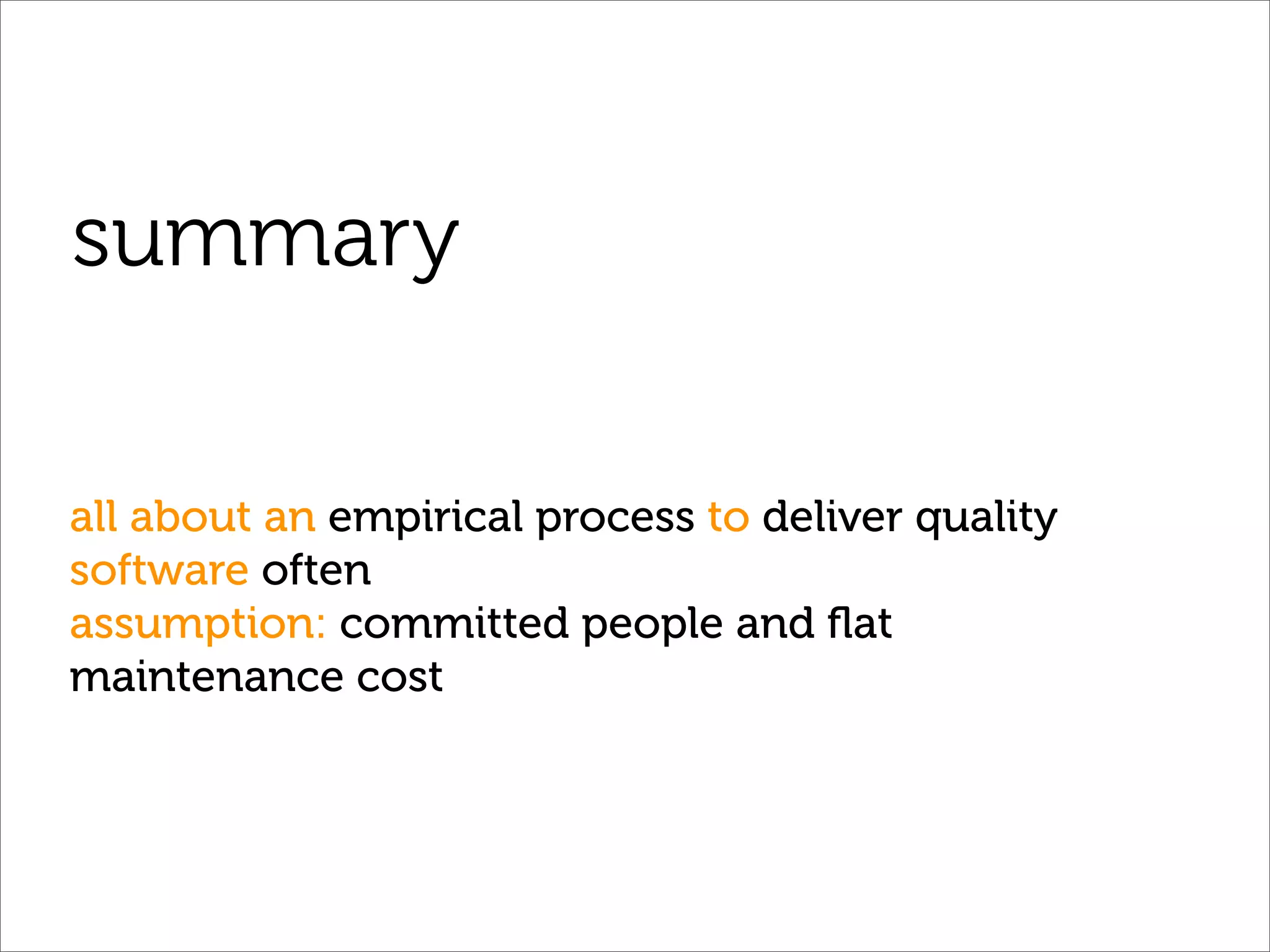 summary

all about an empirical process to deliver quality software often

assumption: committed people and flat maintenance cost